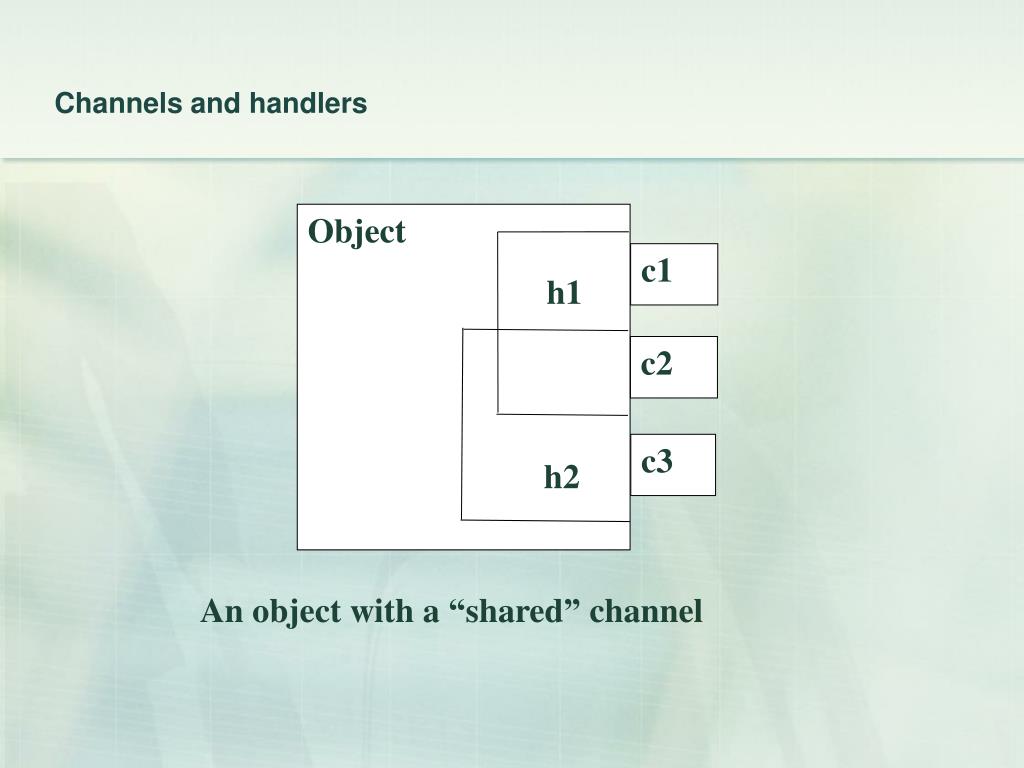 Channels and handlers

Object

h1

c1

c2

h2

c3

An object with a “shared” channel